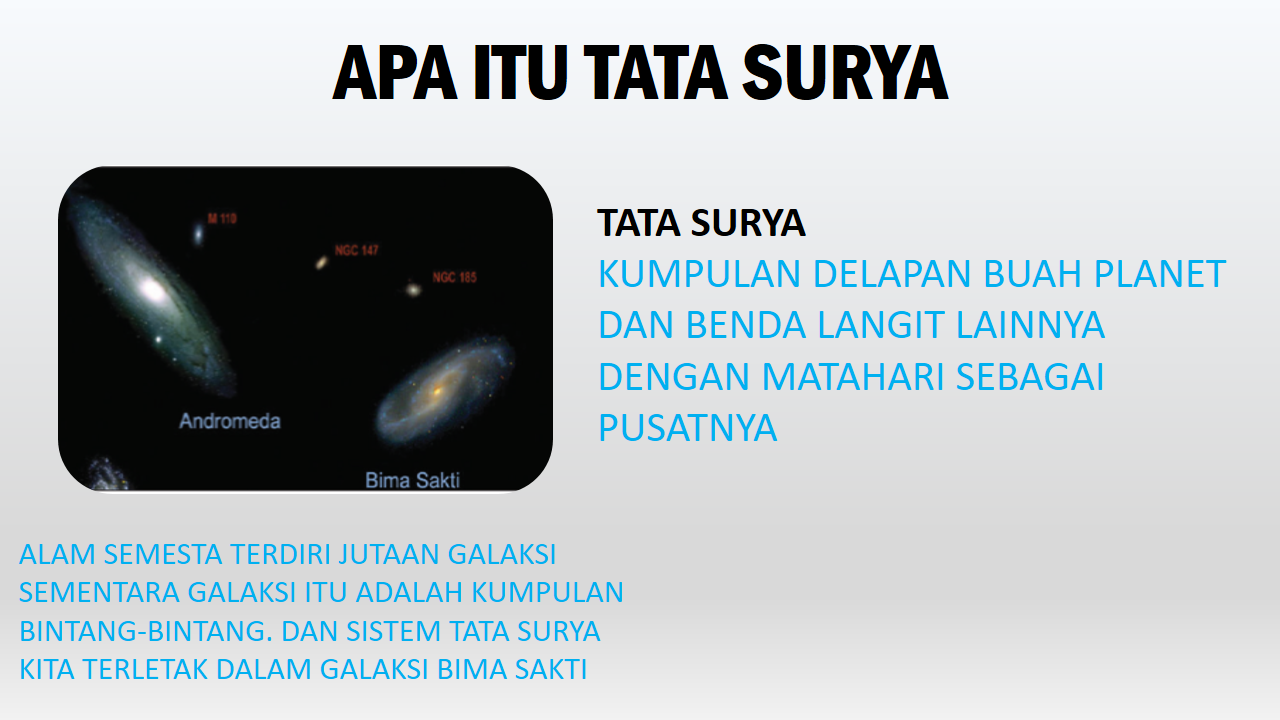 APA ITU TATA SURYA

M 110

NGC 147

NGC 185

Andromeda

Bima Sakti

TATA SURYA
KUMPULAN DELAPAN BUAH PLANET DAN BENDA LANGIT LAINNYA DENGAN MATAHARI SEBAGAI PUSATNYA

ALAM SEMESTA TERDIRI JUTAAN GALAKSI SEMENTARA GALAKSI ITU ADALAH KUMPULAN BINTANG-BINTANG. DAN SISTEM TATA SURYA KITA TERLETAK DALAM GALAKSI BIMA SAKTI